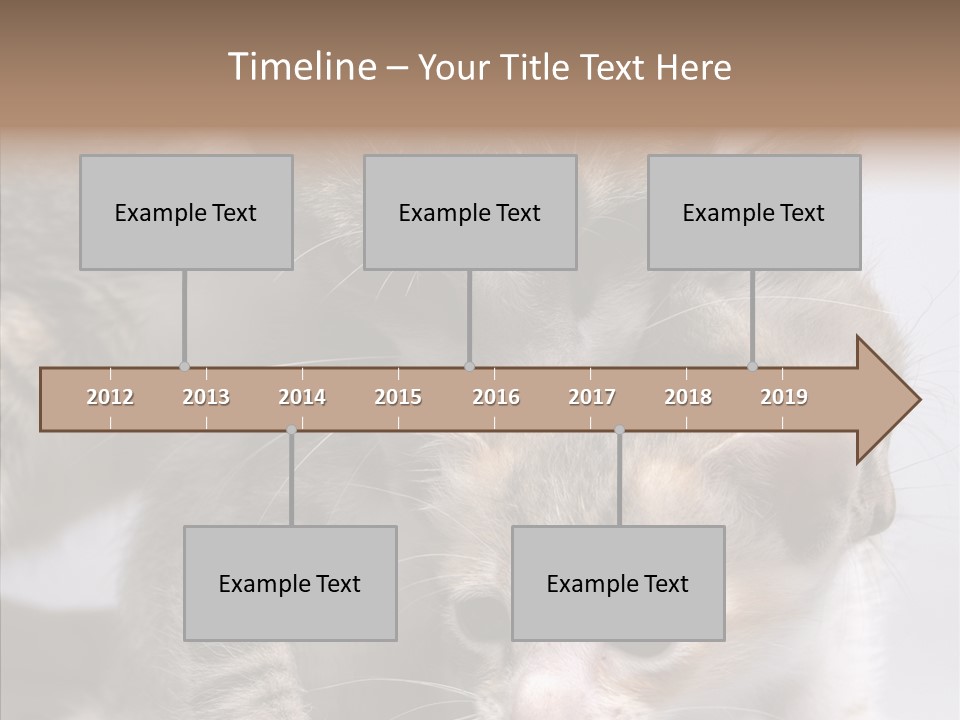 Timeline – Your Title Text Here

Example Text

Example Text

Example Text

2012 2013 2014 2015 2016 2017 2018 2019

Example Text

Example Text